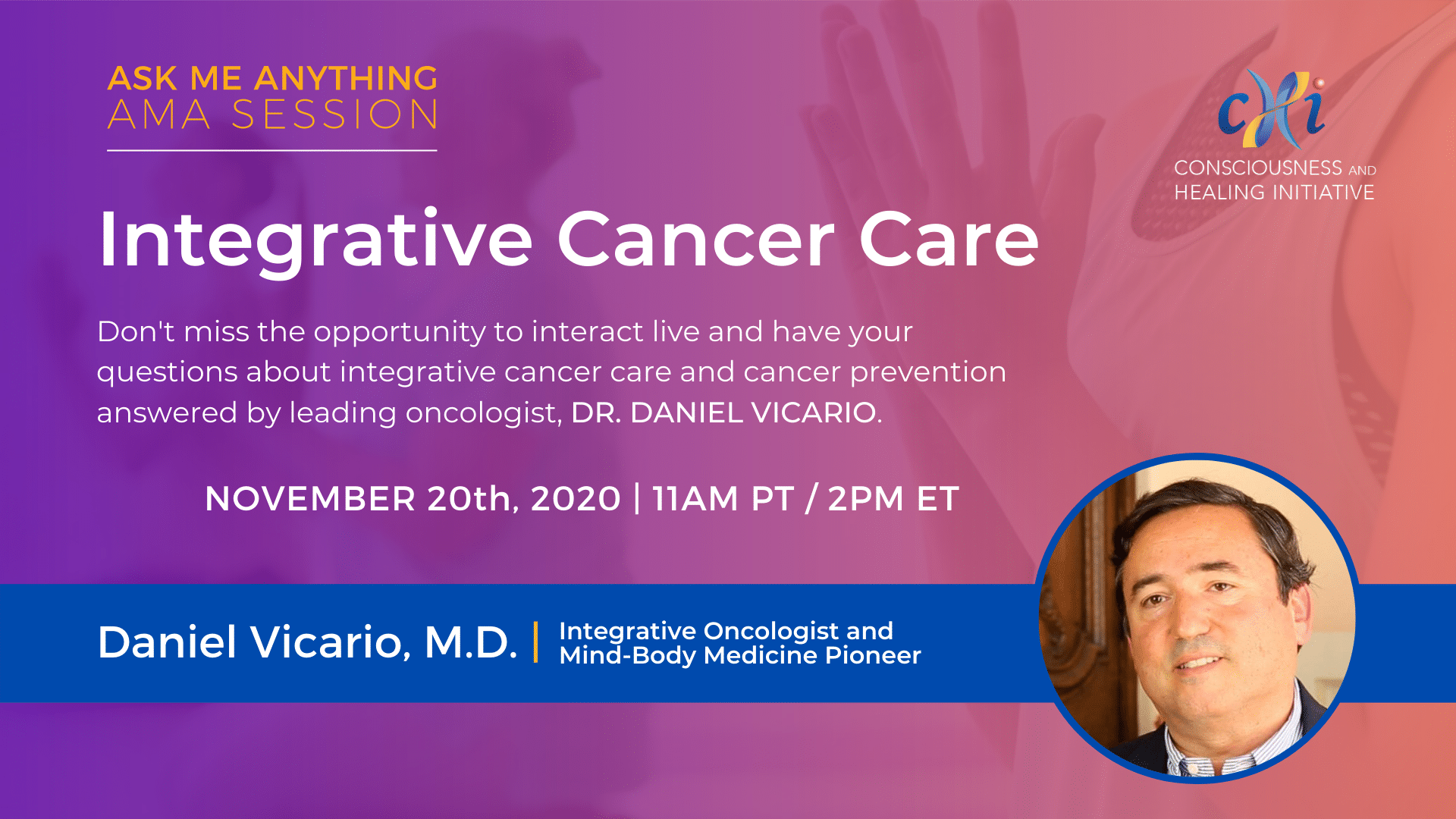 ASK ME ANYTHING
AMA SESSION

cHi
CONSCIOUSNESS AND HEALING INITIATIVE

Integrative Cancer Care

Don't miss the opportunity to interact live and have your questions about integrative cancer care and cancer prevention answered by leading oncologist, DR. DANIEL VICARIO.

NOVEMBER 20th, 2020 | 11AM PT / 2PM ET

Daniel Vicario, M.D. | Integrative Oncologist and Mind-Body Medicine Pioneer